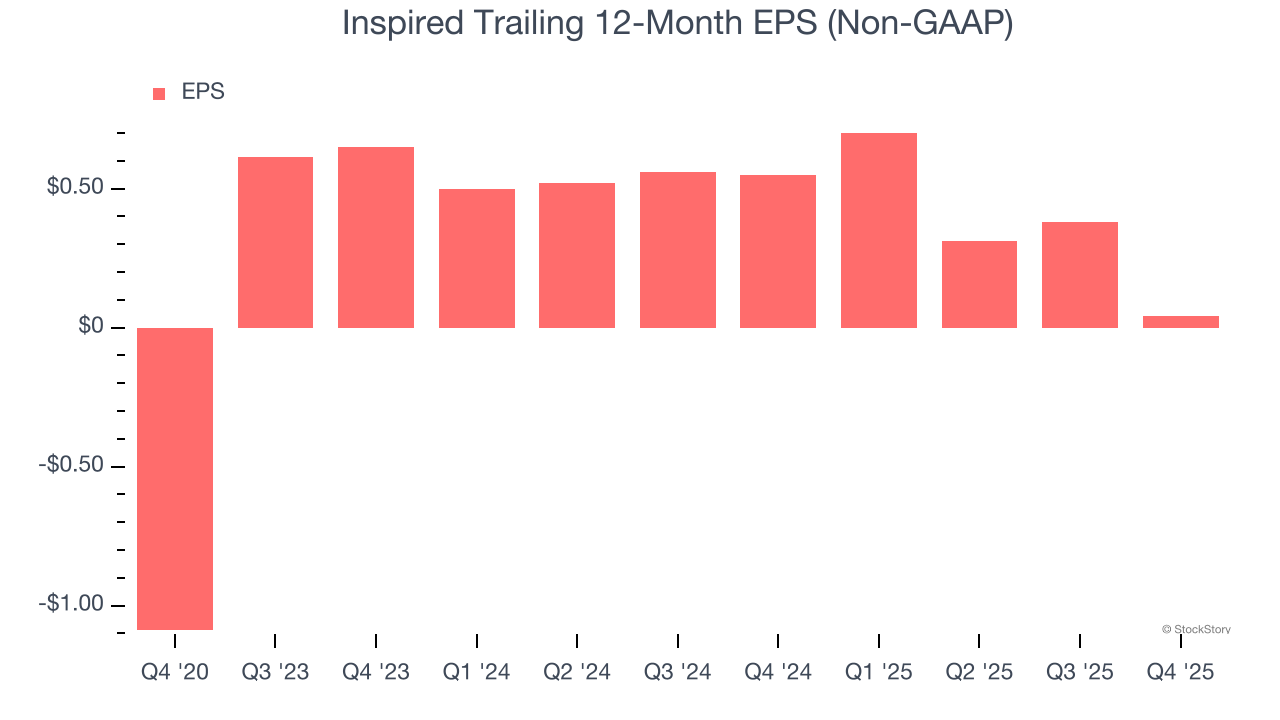 Inspired Trailing 12-Month EPS (Non-GAAP)

EPS

$0.50
$0
-$0.50
-$1.00

Q4 '20
Q3 '23
Q4 '23
Q1 '24
Q2 '24
Q3 '24
Q4 '24
Q1 '25
Q2 '25
Q3 '25
Q4 '25

© StockStory